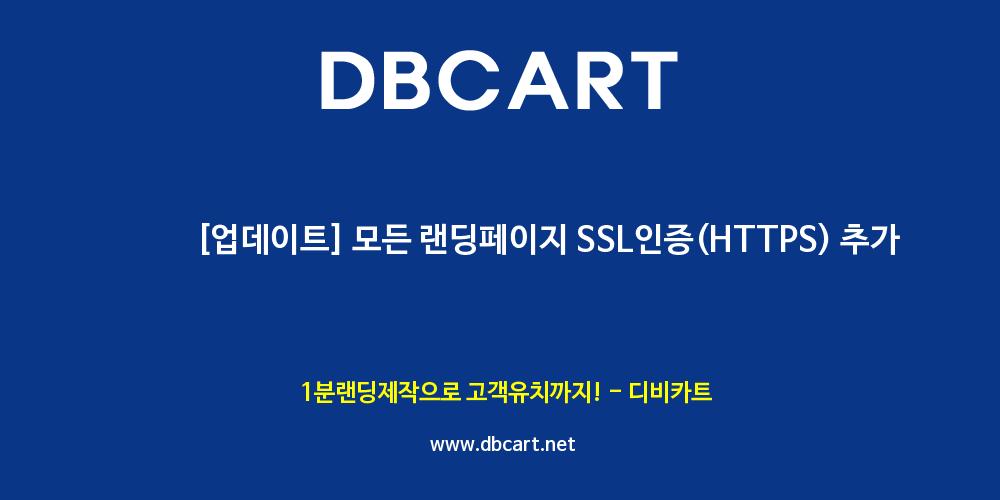 DBCART

[업데이트] 모든 랜딩페이지 SSL인증(HTTPS) 추가

1분랜딩제작으로 고객유치까지! - 디비카트

www.dbcart.net